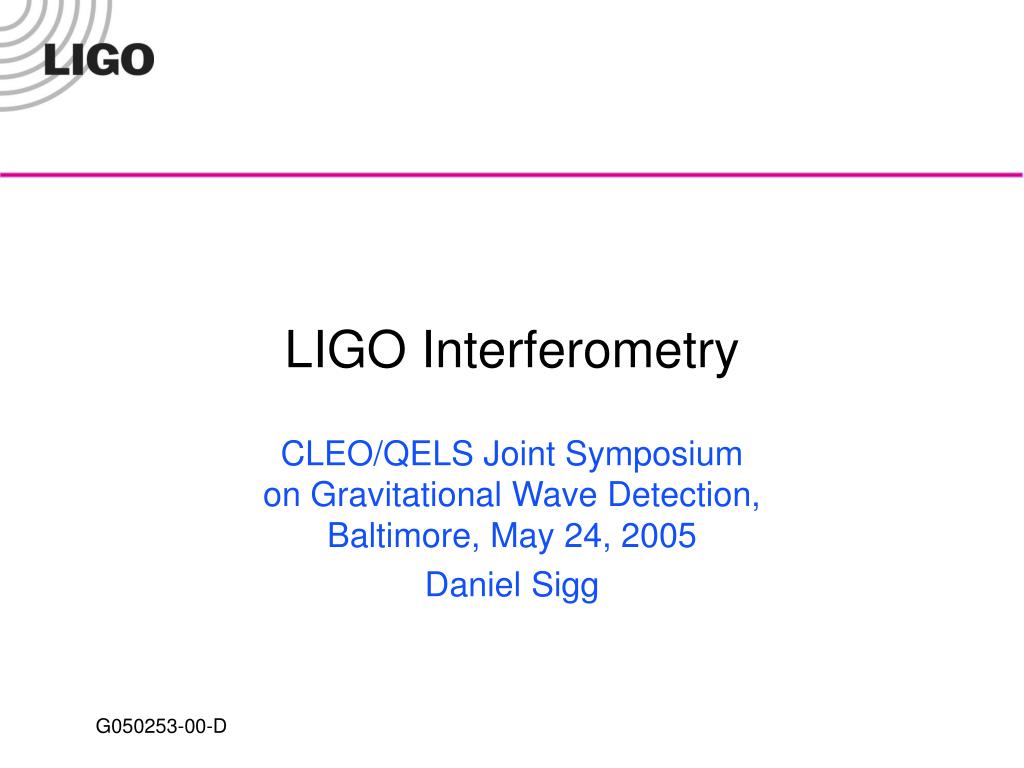 LIGO

LIGO Interferometry

CLEO/QELS Joint Symposium on Gravitational Wave Detection, Baltimore, May 24, 2005

Daniel Sigg

G050253-00-D